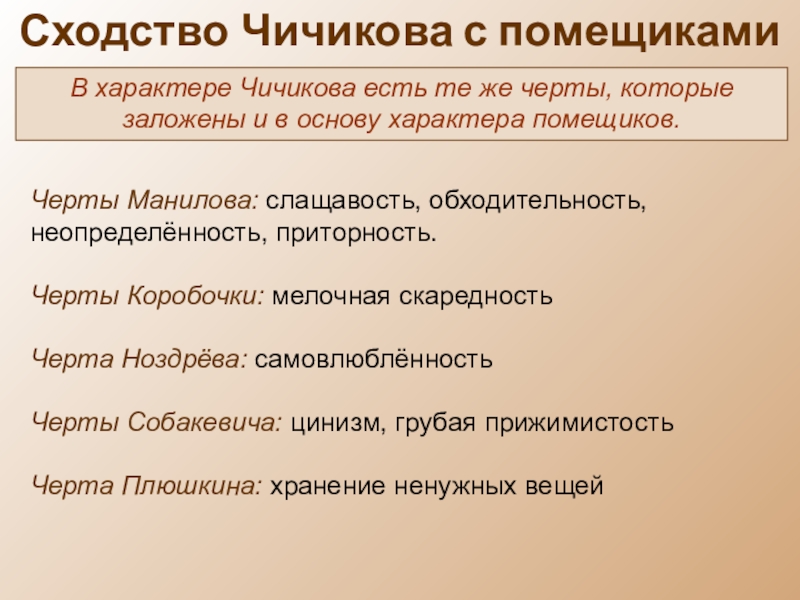 Сходство Чичикова с помещиками

В характере Чичикова есть те же черты, которые заложены и в основу характера помещиков.

Черты Манилова: слащавость, обходительность, неопределённость, приторность.

Черты Коробочки: мелочная скаредность

Черта Ноздрёва: самовлюблённость

Черты Собакевича: цинизм, грубая прижимистость

Черта Плюшкина: хранение ненужных вещей